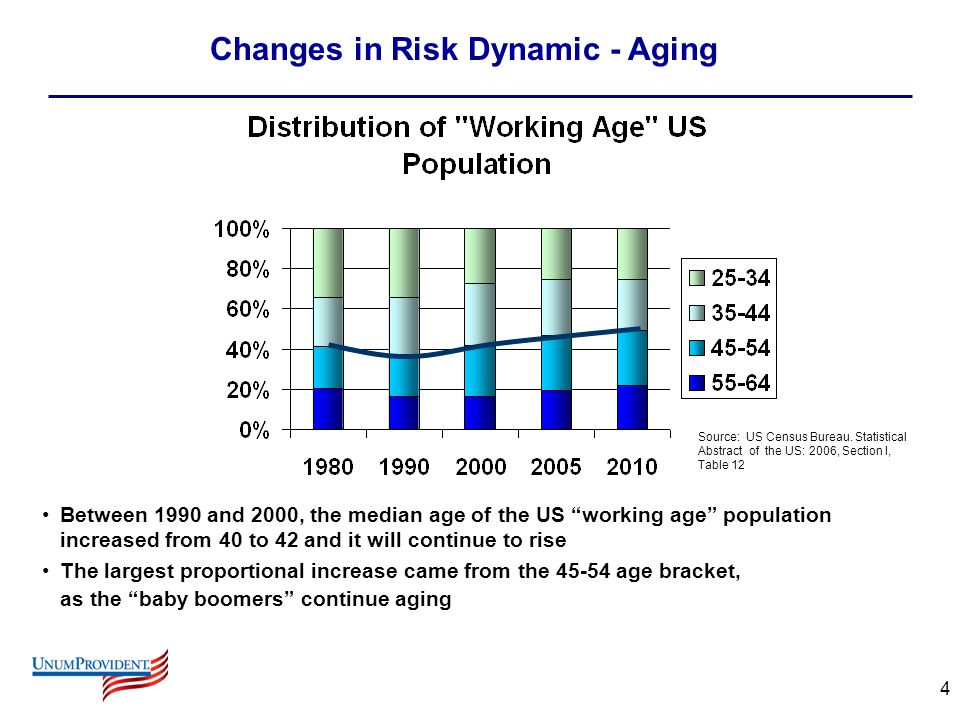 Changes in Risk Dynamic - Aging

Distribution of "Working Age" US Population

100%
80%
60%
40%
20%
0%

1980 1990 2000 2005 2010

25-34
35-44
45-54
55-64

Source: US Census Bureau. Statistical Abstract of the US: 2006, Section I, Table 12

• Between 1990 and 2000, the median age of the US “working age” population increased from 40 to 42 and it will continue to rise

• The largest proportional increase came from the 45-54 age bracket, as the “baby boomers” continue aging

UNUMPROVIDENT.

4